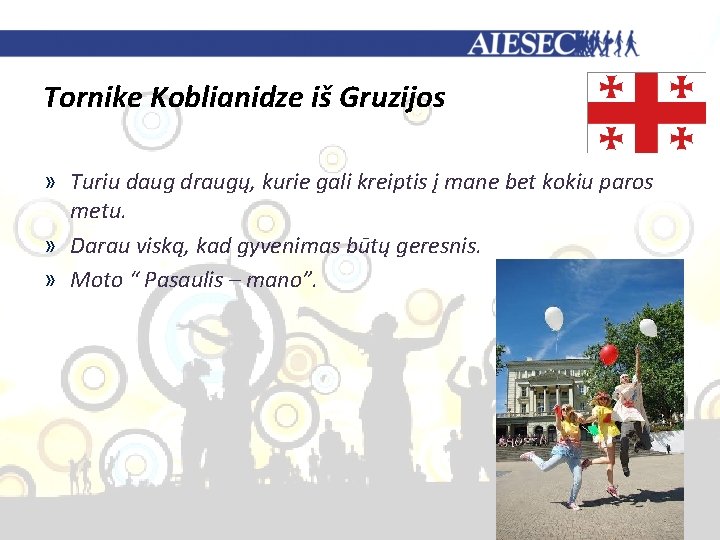 AIESEC

Tornike Koblianidze iš Gruzijos

» Turiu daug draugų, kurie gali kreiptis į mane bet kokiu paros metu.
» Darau viską, kad gyvenimas būtų geresnis.
» Moto “ Pasaulis – mano”.